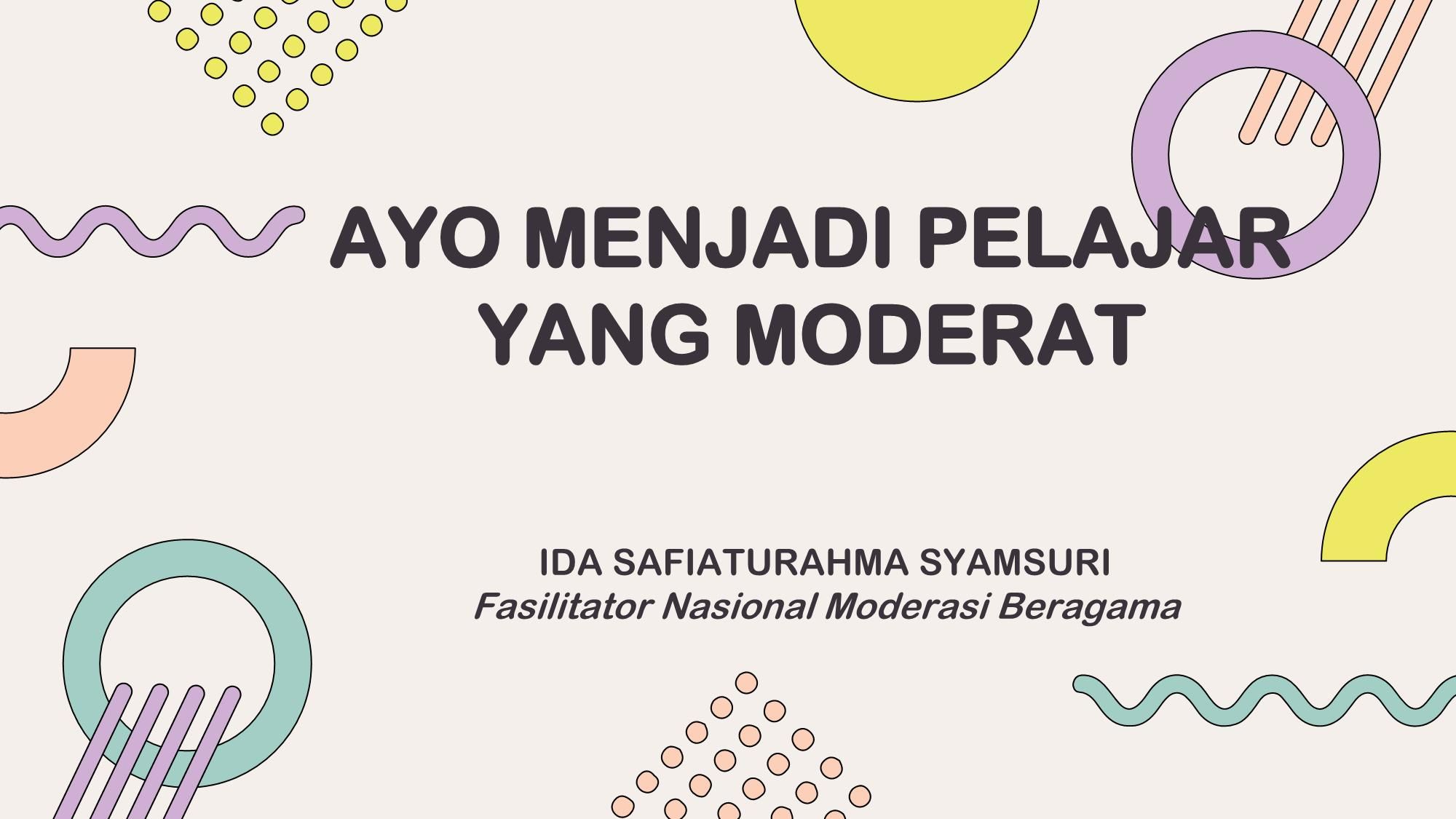 AYO MENJADI PELAJAR YANG MODERAT

IDA SAFIATURAHMA SYAMSURI
Fasilitator Nasional Moderasi Beragama